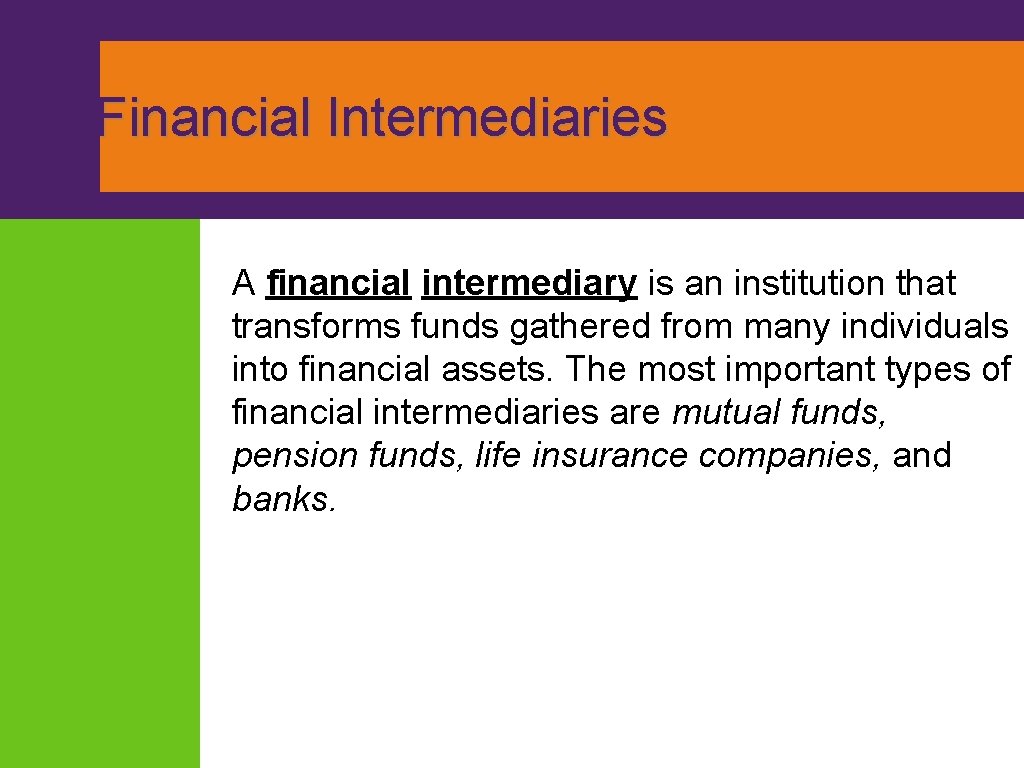 Financial Intermediaries

A financial intermediary is an institution that transforms funds gathered from many individuals into financial assets. The most important types of financial intermediaries are mutual funds, pension funds, life insurance companies, and banks.